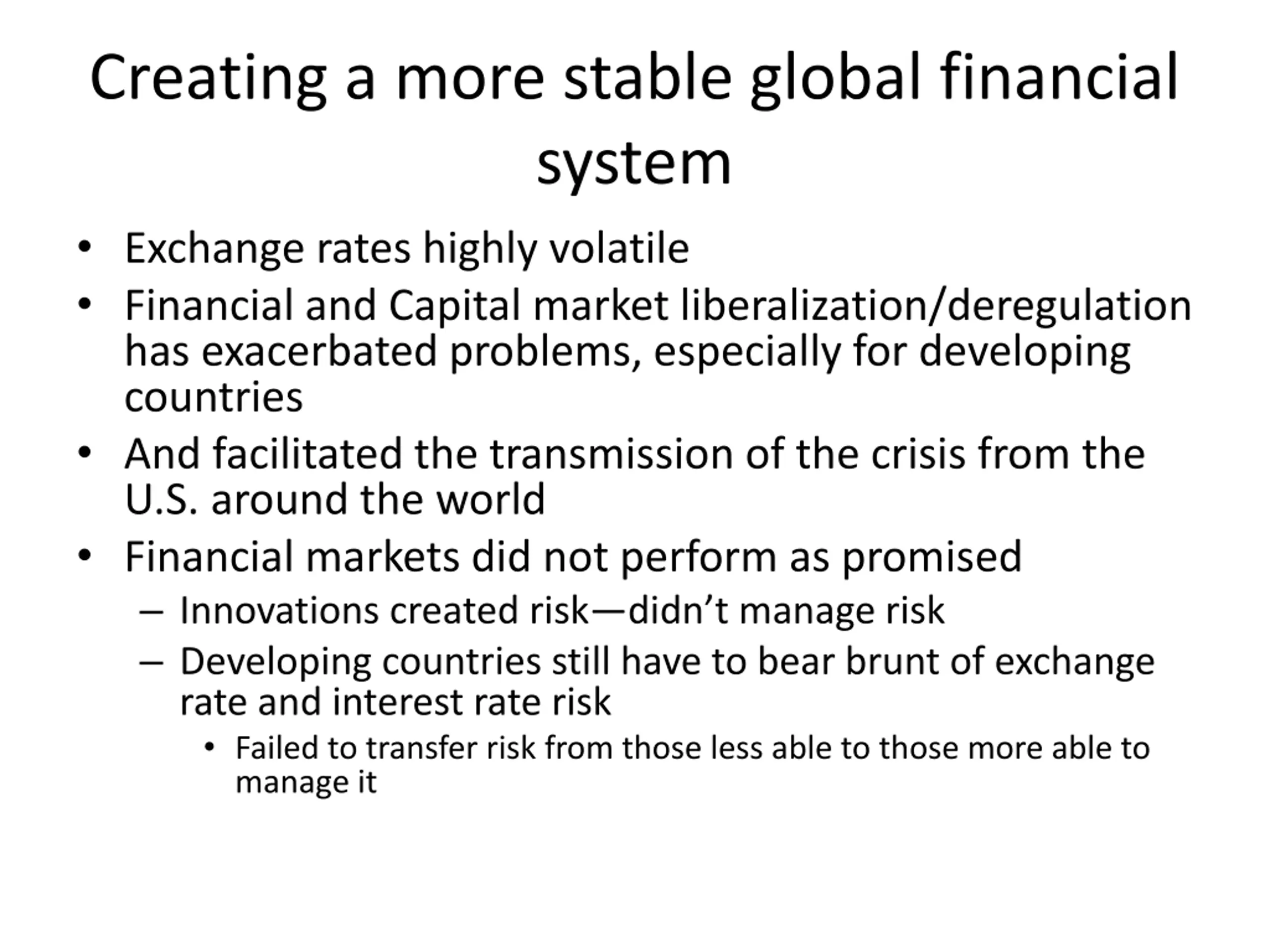 Creating a more stable global financial system

• Exchange rates highly volatile
• Financial and Capital market liberalization/deregulation has exacerbated problems, especially for developing countries
• And facilitated the transmission of the crisis from the U.S. around the world
• Financial markets did not perform as promised
– Innovations created risk—didn’t manage risk
– Developing countries still have to bear brunt of exchange rate and interest rate risk
• Failed to transfer risk from those less able to those more able to manage it